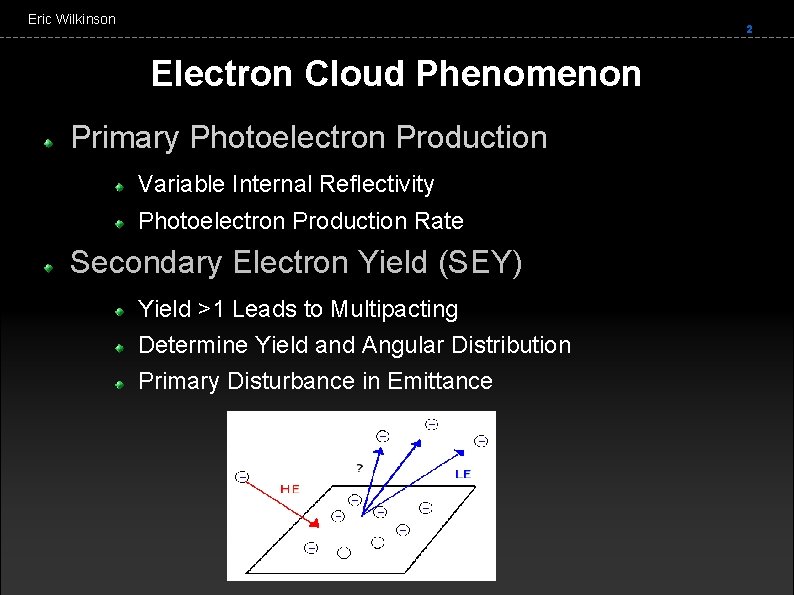 Eric Wilkinson

2

Electron Cloud Phenomenon

Primary Photoelectron Production

Variable Internal Reflectivity

Photoelectron Production Rate

Secondary Electron Yield (SEY)

Yield >1 Leads to Multipacting

Determine Yield and Angular Distribution

Primary Disturbance in Emittance

HE

?

LE